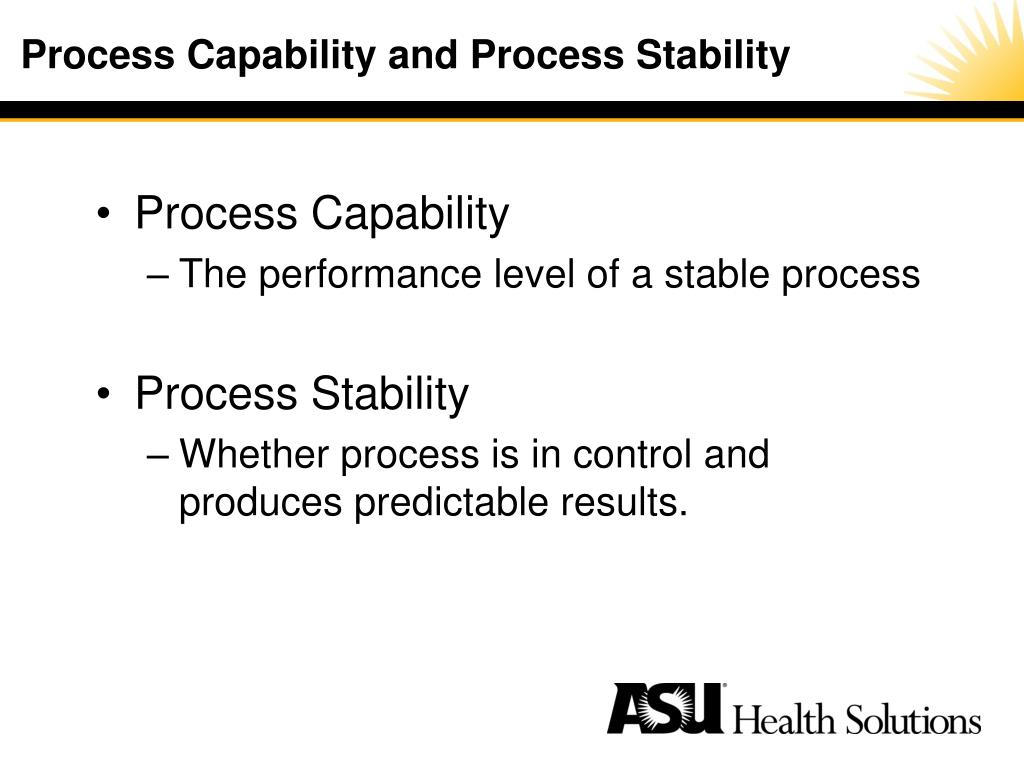 Process Capability and Process Stability

• Process Capability
– The performance level of a stable process

• Process Stability
– Whether process is in control and produces predictable results.

ASU Health Solutions